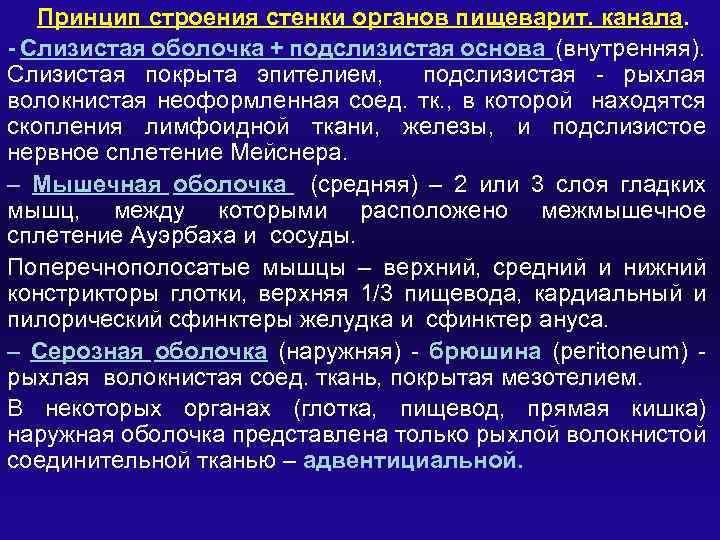 Принцип строения стенки органов пищеварит. канала.

- Слизистая оболочка + подслизистая основа (внутренняя). Слизистая покрыта эпителием, подслизистая - рыхлая волокнистая неоформленная соед. тк., в которой находятся скопления лимфоидной ткани, железы, и подслизистое нервное сплетение Мейснера.

– Мышечная оболочка (средняя) – 2 или 3 слоя гладких мышц, между которыми расположено межмышечное сплетение Ауэрбаха и сосуды.

Поперечнополосатые мышцы – верхний, средний и нижний констрикторы глотки, верхняя 1/3 пищевода, кардиальный и пилорический сфинктеры желудка и сфинктер ануса.

– Серозная оболочка (наружняя) - брюшина (peritoneum) - рыхлая волокнистая соед. ткань, покрытая мезотелием.

В некоторых органах (глотка, пищевод, прямая кишка) наружная оболочка представлена только рыхлой волокнистой соединительной тканью – адвентициальной.